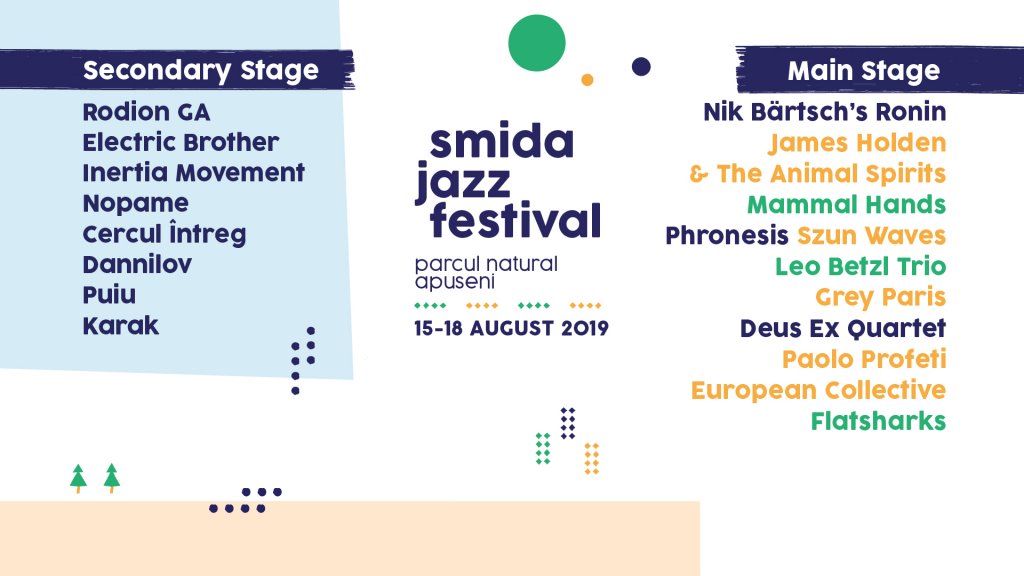 Secondary Stage

Rodion GA
Electric Brother
Inertia Movement
Nopame
Cercul Întreg
Dannilov
Puiu
Karak

smida
jazz
festival

parcul natural
apuseni

15-18 AUGUST 2019

Main Stage

Nik Bärtsch's Ronin
James Holden
& The Animal Spirits
Mammal Hands
Phronesis Szun Waves
Leo Betzl Trio
Grey Paris
Deus Ex Quartet
Paolo Profeti
European Collective
Flatsharks